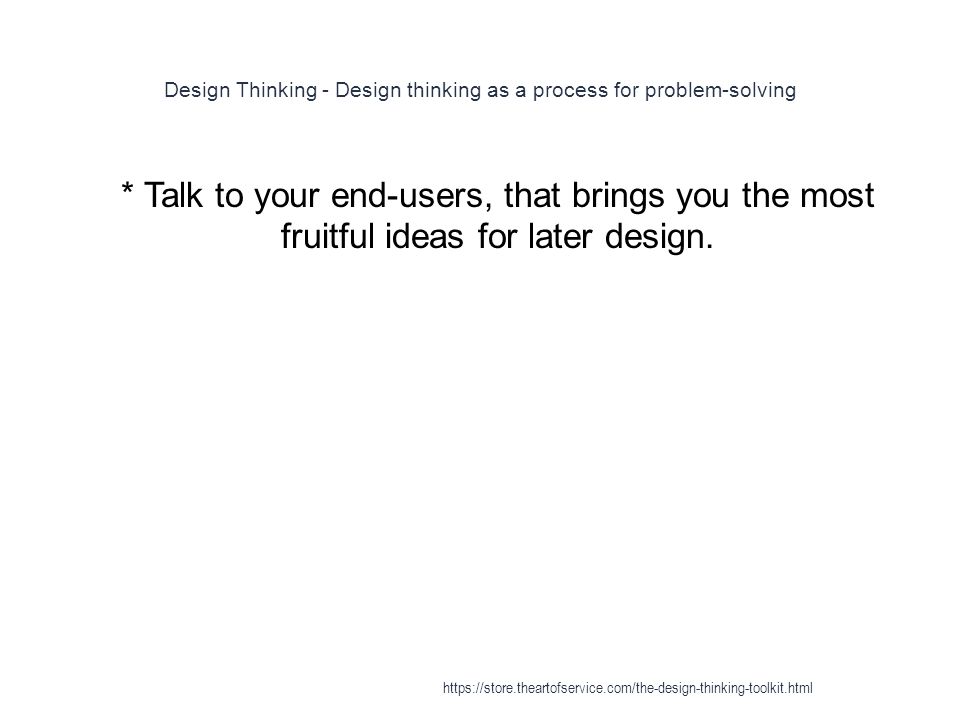 Design Thinking - Design thinking as a process for problem-solving

* Talk to your end-users, that brings you the most fruitful ideas for later design.

https://store.theartofservice.com/the-design-thinking-toolkit.html